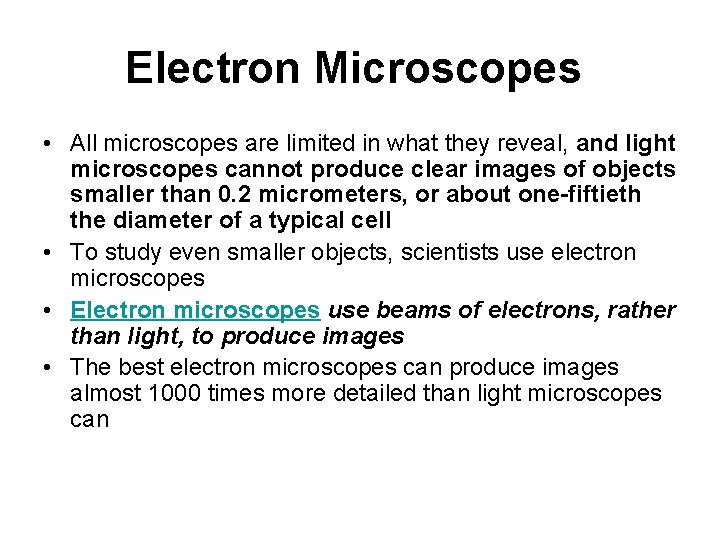 Electron Microscopes

• All microscopes are limited in what they reveal, and light microscopes cannot produce clear images of objects smaller than 0.2 micrometers, or about one-fiftieth the diameter of a typical cell
• To study even smaller objects, scientists use electron microscopes
• Electron microscopes use beams of electrons, rather than light, to produce images
• The best electron microscopes can produce images almost 1000 times more detailed than light microscopes can